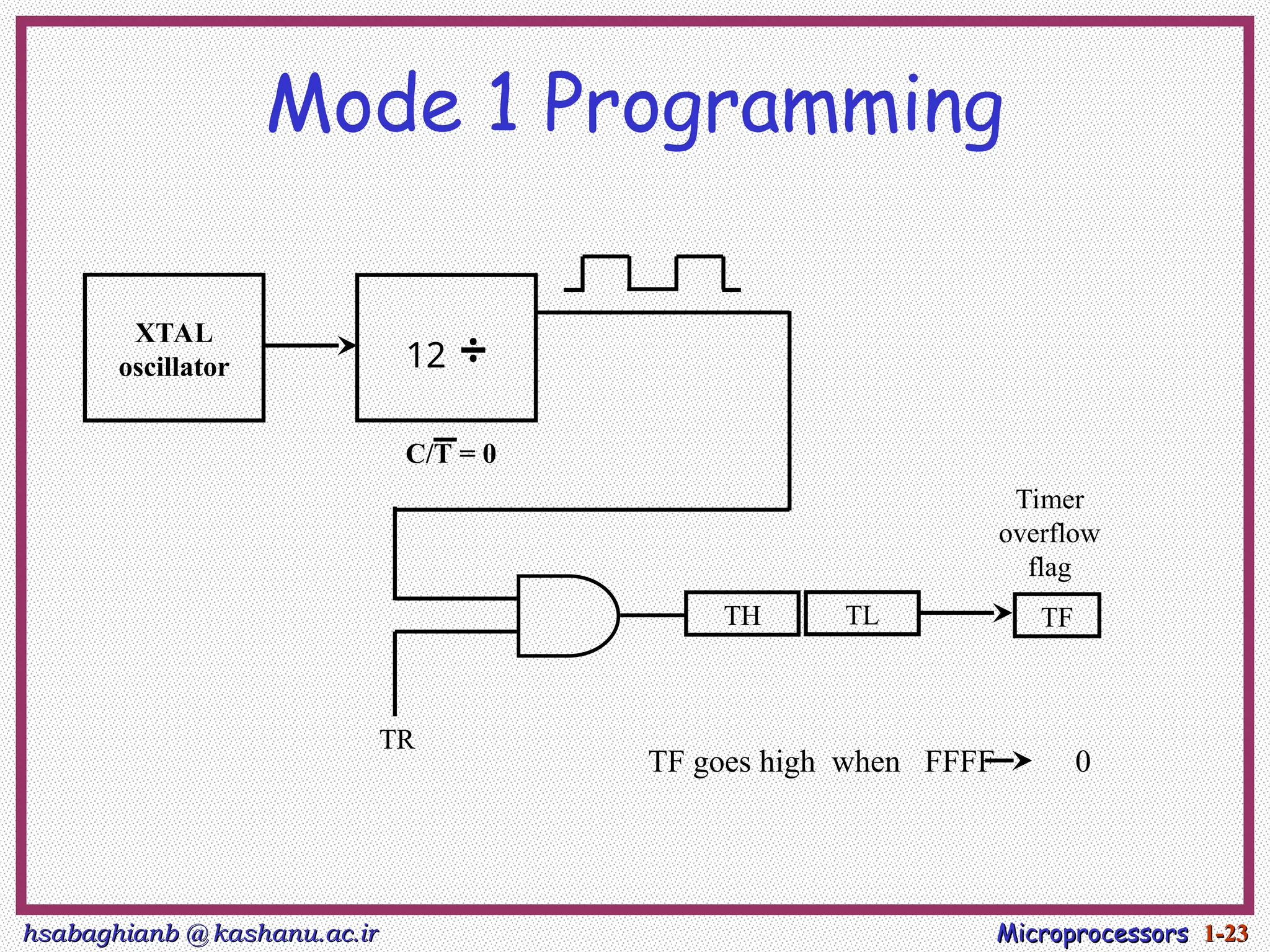 Mode 1 Programming

XTAL oscillator

12 ÷

$C/\overline{T} = 0$

Timer overflow flag

TH

TL

TF

TR

TF goes high when FFFF → 0

hsabaghianb @ kashanu.ac.ir

Microprocessors 1-23